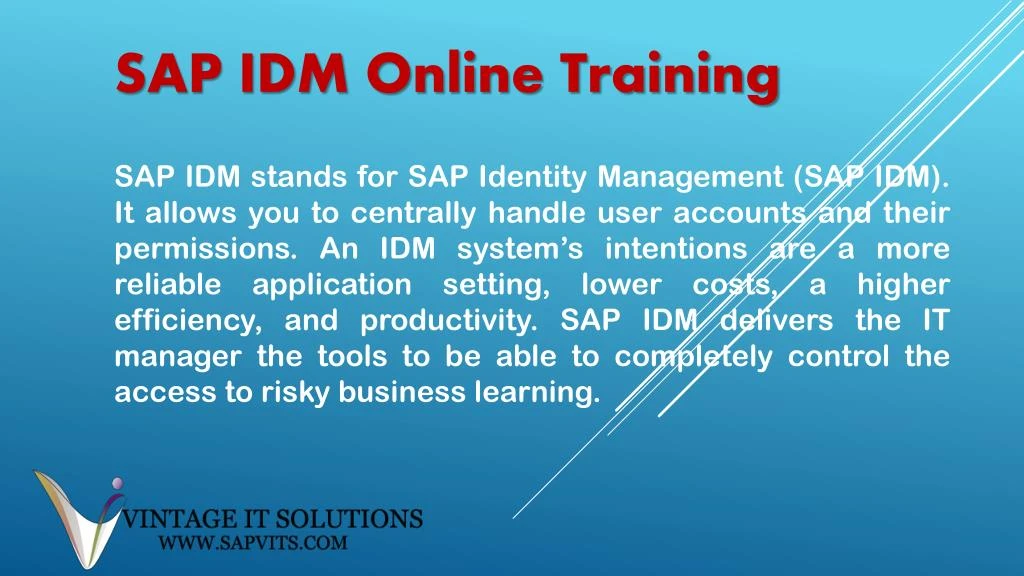 SAP IDM Online Training

SAP IDM stands for SAP Identity Management (SAP IDM). It allows you to centrally handle user accounts and their permissions. An IDM system's intentions are a more reliable application setting, lower costs, a higher efficiency, and productivity. SAP IDM delivers the IT manager the tools to be able to completely control the access to risky business learning.

VINTAGE IT SOLUTIONS
WWW.SAPVITS.COM